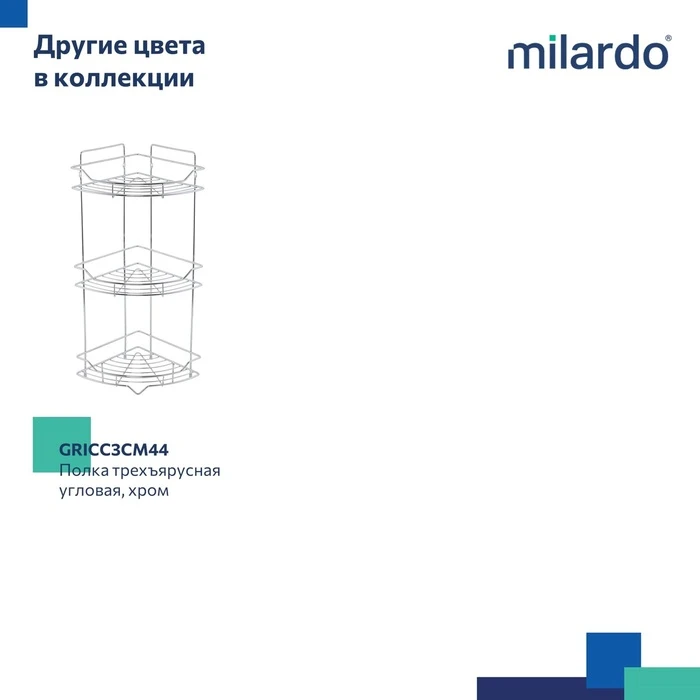 Другие цвета
в коллекции

milardo®

GRICC3CM44
Полка трехъярусная угловая, хром